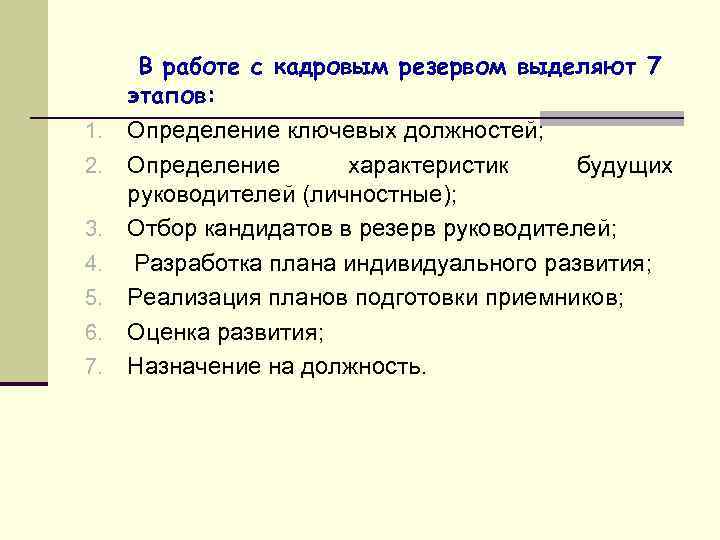 В работе с кадровым резервом выделяют 7 этапов:

1. Определение ключевых должностей;
2. Определение характеристик будущих руководителей (личностные);
3. Отбор кандидатов в резерв руководителей;
4. Разработка плана индивидуального развития;
5. Реализация планов подготовки приемников;
6. Оценка развития;
7. Назначение на должность.